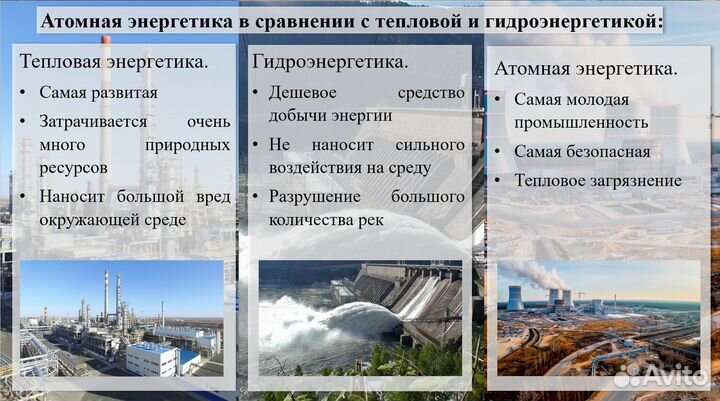 Атомная энергетика в сравнении с тепловой и гидроэнергетикой:

Тепловая энергетика.

• Самая развитая
• Затрачивается очень много природных ресурсов
• Наносит большой вред окружающей среде

Гидроэнергетика.

• Дешевое средство добычи энергии
• Не наносит сильного воздействия на среду
• Разрушение большого количества рек

Атомная энергетика.

• Самая молодая промышленность
• Самая безопасная
• Тепловое загрязнение

Avito